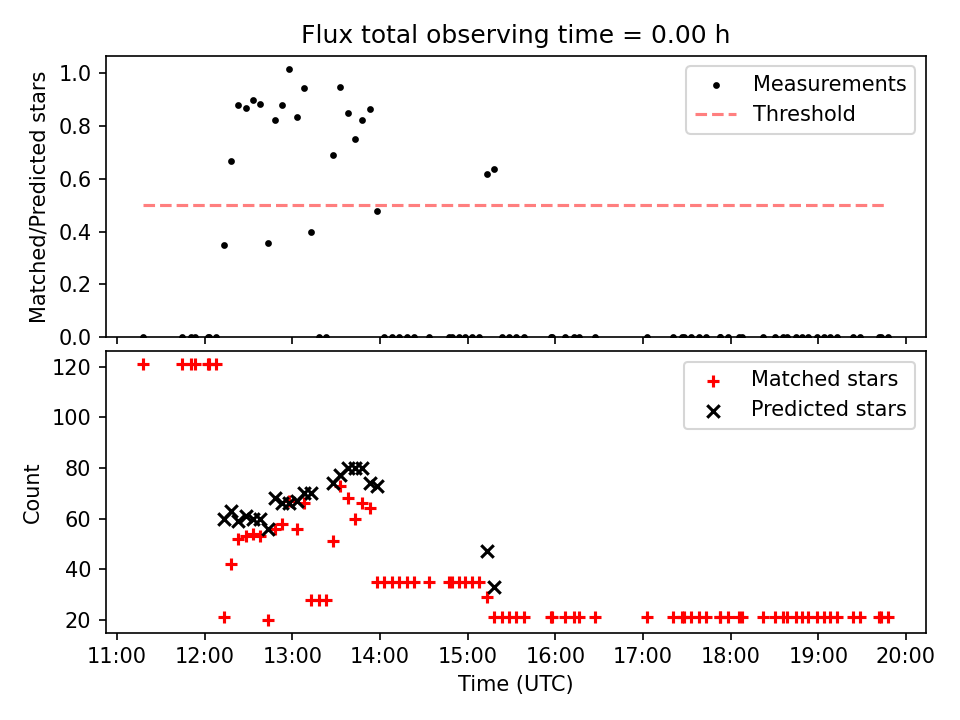 Flux total observing time = 0.00 h

Matched/Predicted stars

1.0
0.8
0.6
0.4
0.2
0.0

Measurements
Threshold

Count

120
100
80
60
40
20

Matched stars
Predicted stars

11:00 12:00 13:00 14:00 15:00 16:00 17:00 18:00 19:00 20:00
Time (UTC)